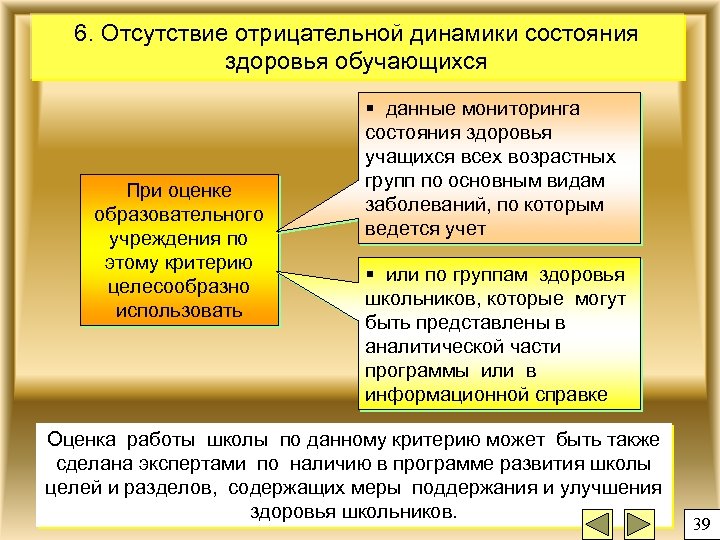 6. Отсутствие отрицательной динамики состояния здоровья обучающихся

При оценке образовательного учреждения по этому критерию целесообразно использовать

▪ данные мониторинга состояния здоровья учащихся всех возрастных групп по основным видам заболеваний, по которым ведется учет

▪ или по группам здоровья школьников, которые могут быть представлены в аналитической части программы или в информационной справке

Оценка работы школы по данному критерию может быть также сделана экспертами по наличию в программе развития школы целей и разделов, содержащих меры поддержания и улучшения здоровья школьников.

39